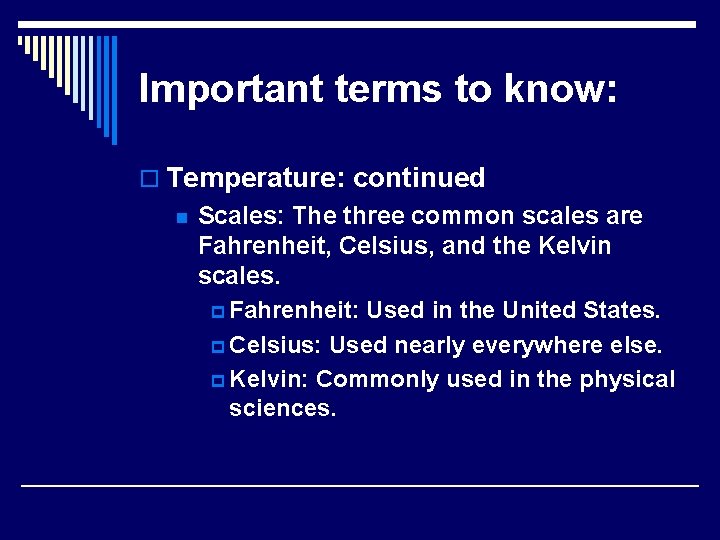 Important terms to know:

Temperature: continued

Scales: The three common scales are Fahrenheit, Celsius, and the Kelvin scales.

Fahrenheit: Used in the United States.

Celsius: Used nearly everywhere else.

Kelvin: Commonly used in the physical sciences.